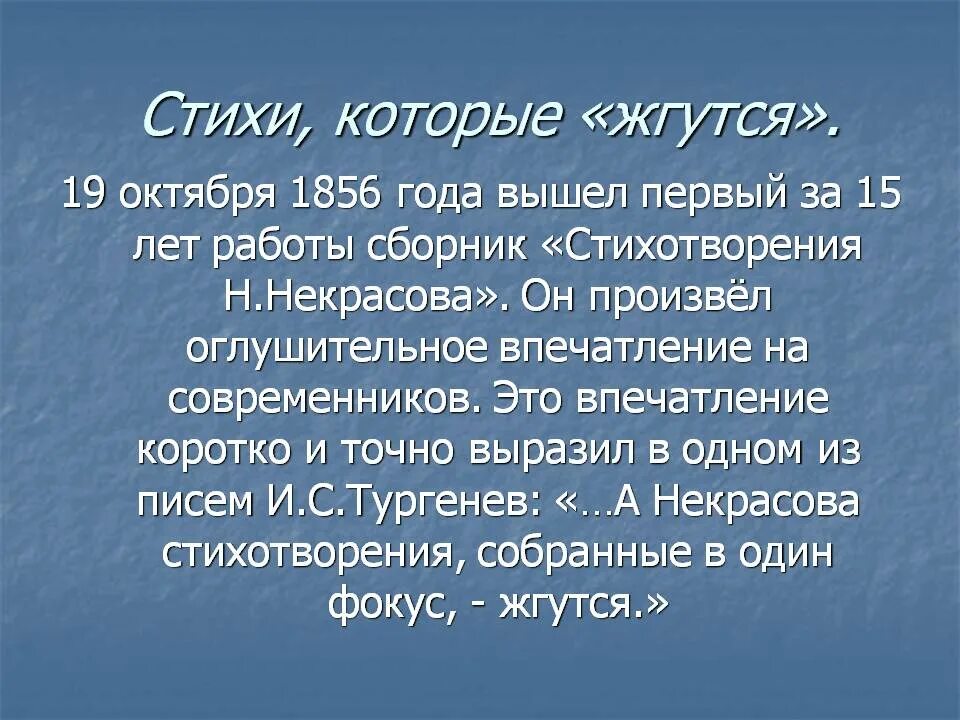 Стихи, которые «жгутся».

19 октября 1856 года вышел первый за 15 лет работы сборник «Стихотворения Н.Некрасова». Он произвёл оглушительное впечатление на современников. Это впечатление коротко и точно выразил в одном из писем И.С.Тургенев: «…А Некрасова стихотворения, собранные в один фокус, - жгутся.»